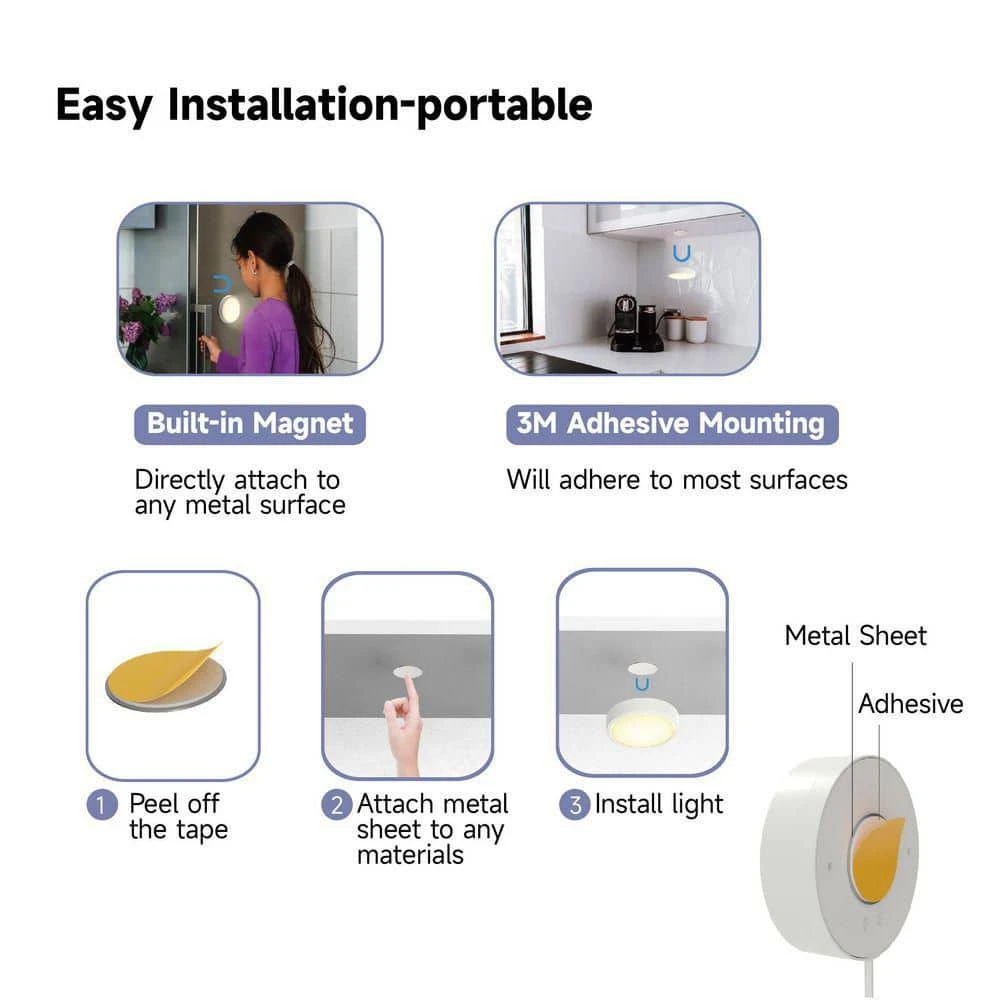 Easy Installation-portable

Built-in Magnet

Directly attach to any metal surface

3M Adhesive Mounting

Will adhere to most surfaces

1 Peel off the tape

2 Attach metal sheet to any materials

3 Install light

Metal Sheet

Adhesive